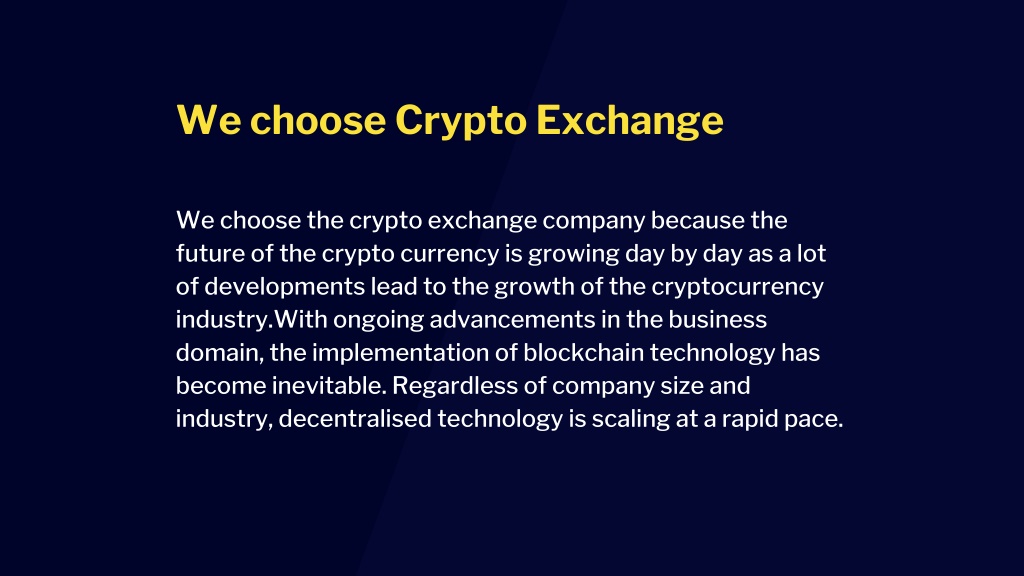 We choose Crypto Exchange

We choose the crypto exchange company because the future of the crypto currency is growing day by day as a lot of developments lead to the growth of the cryptocurrency industry.With ongoing advancements in the business domain, the implementation of blockchain technology has become inevitable. Regardless of company size and industry, decentralised technology is scaling at a rapid pace.